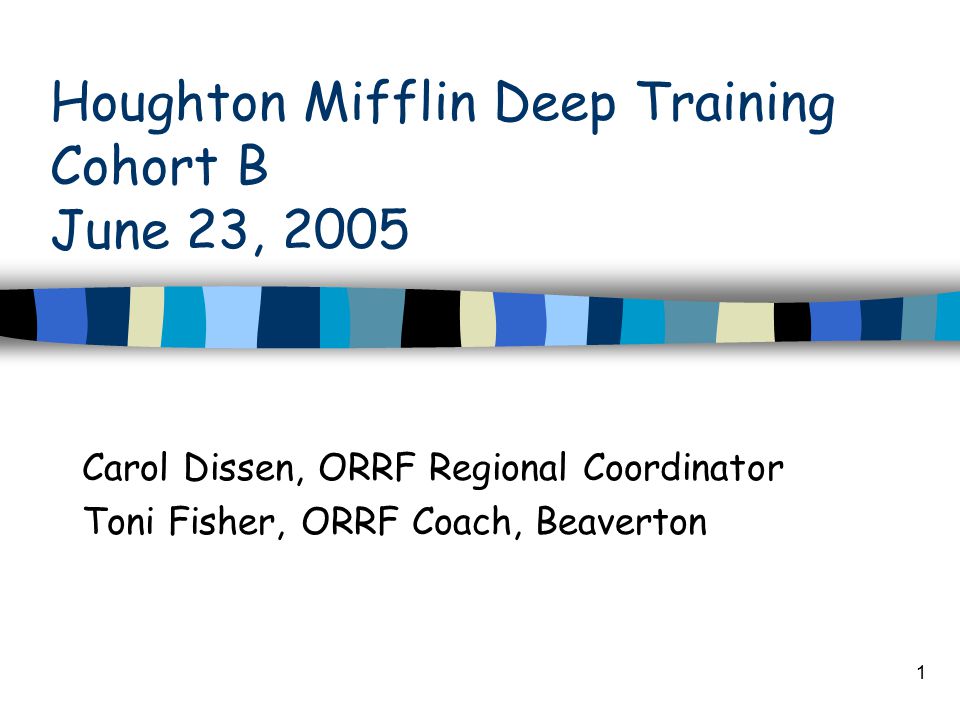 Houghton Mifflin Deep Training
Cohort B
June 23, 2005

Carol Dissen, ORRF Regional Coordinator
Toni Fisher, ORRF Coach, Beaverton

1